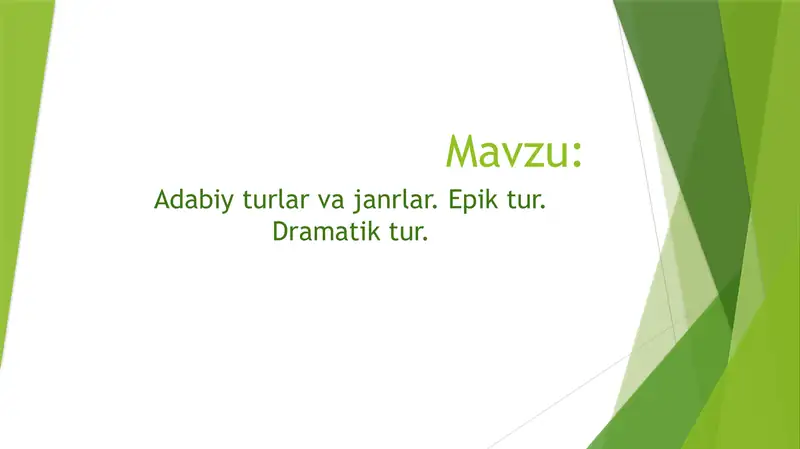 Mavzu:

Adabiy turlar va janrlar. Epik tur. Dramatik tur.